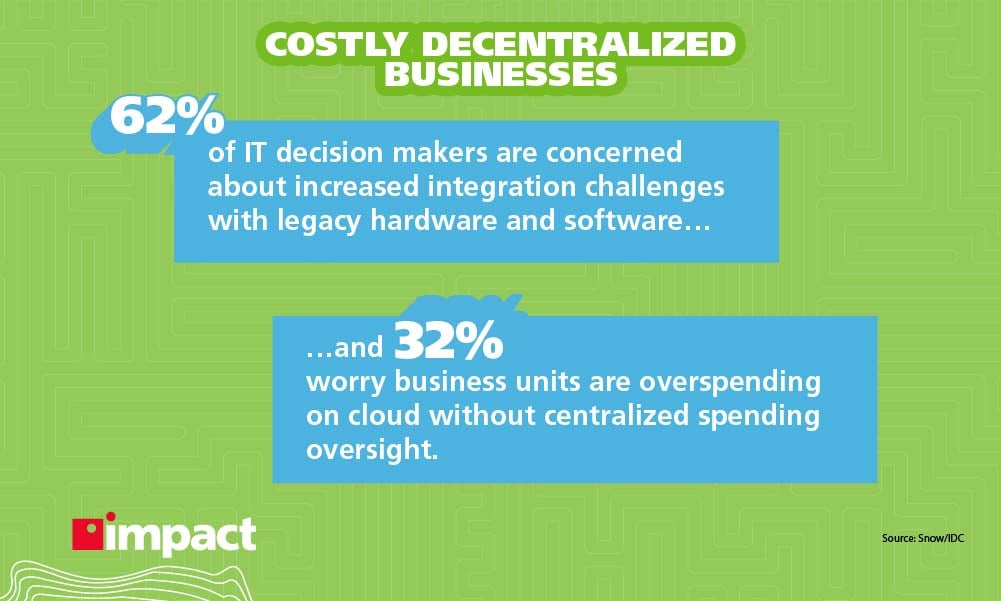 COSTLY DECENTRALIZED BUSINESSES

62%
of IT decision makers are concerned about increased integration challenges with legacy hardware and software…

…and 32%
worry business units are overspending on cloud without centralized spending oversight.

impact

Source: Snow/IDC